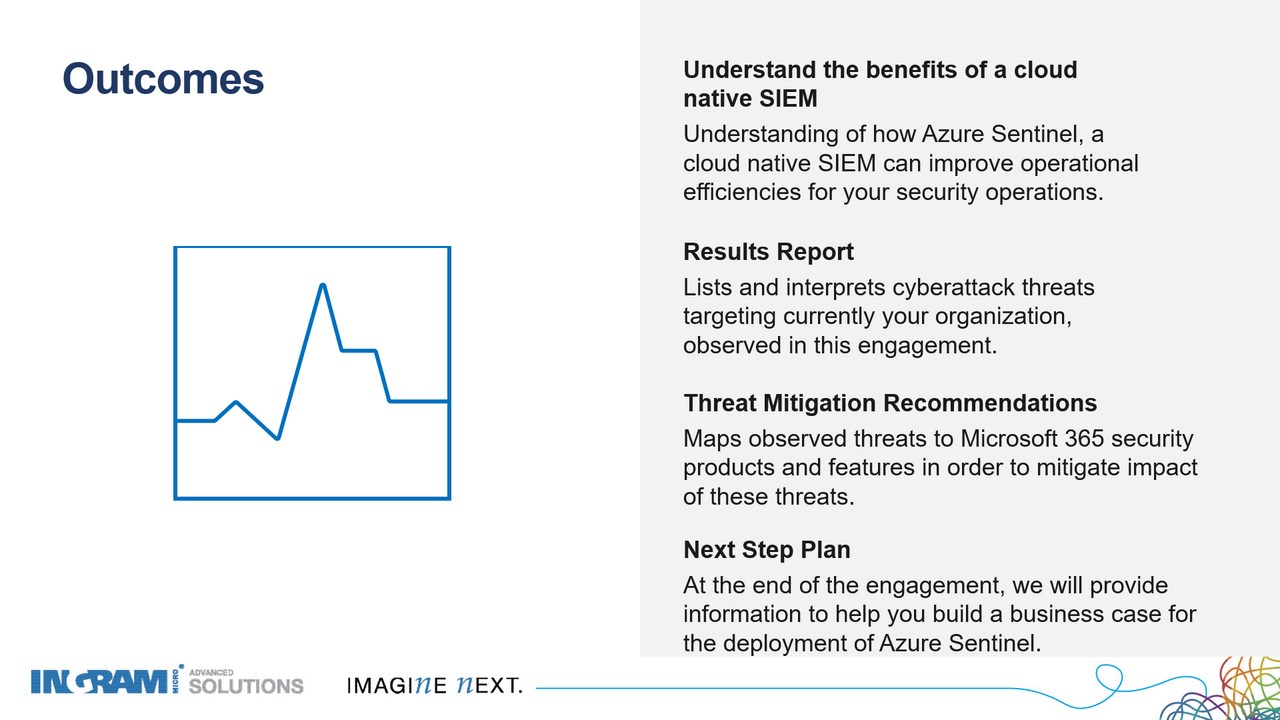 Outcomes

Understand the benefits of a cloud native SIEM

Understanding of how Azure Sentinel, a cloud native SIEM can improve operational efficiencies for your security operations.

Results Report

Lists and interprets cyberattack threats targeting currently your organization, observed in this engagement.

Threat Mitigation Recommendations

Maps observed threats to Microsoft 365 security products and features in order to mitigate impact of these threats.

Next Step Plan

At the end of the engagement, we will provide information to help you build a business case for the deployment of Azure Sentinel.

INGRAM MICRO ADVANCED SOLUTIONS

IMAGINE NEXT.